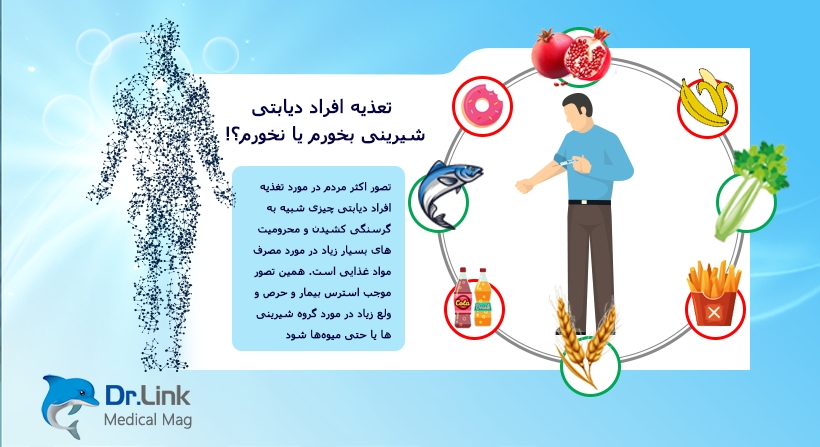 تغذیه افراد دیابتی
شیرینی بخورم یا نخورم؟!

تصور اکثر مردم در مورد تغذیه افراد دیابتی چیزی شبیه به گرسنگی کشیدن و محرومیت های بسیار زیاد در مورد مصرف مواد غذایی است. همین تصور موجب استرس بیمار و حرص و ولع زیاد در مورد گروه شیرینی ها یا حتی میوه‌ها شود

Cola

Dr.Link
Medical Mag